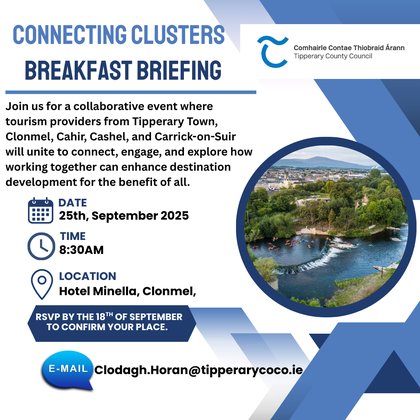 CONNECTING CLUSTERS
BREAKFAST BRIEFING

Comhairle Contae Thiobraid Árann
Tipperary County Council

Join us for a collaborative event where tourism providers from Tipperary Town, Clonmel, Cahir, Cashel, and Carrick-on-Suir will unite to connect, engage, and explore how working together can enhance destination development for the benefit of all.

DATE
25th, September 2025

TIME
8:30AM

LOCATION
Hotel Minella, Clonmel,

RSVP BY THE 18$^{TH}$ OF SEPTEMBER TO CONFIRM YOUR PLACE.

E-MAIL Clodagh.Horan@tipperarycoco.ie